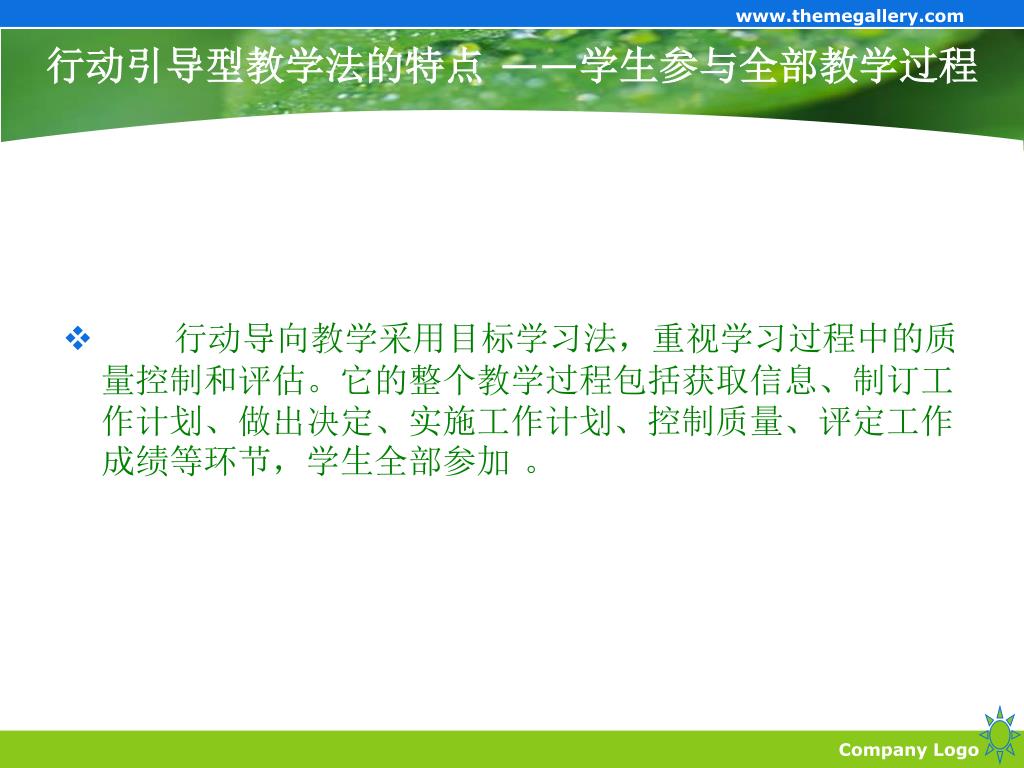 www.themegallery.com

行动引导型教学法的特点 ——学生参与全部教学过程

❖ 行动导向教学采用目标学习法，重视学习过程中的质量控制和评估。它的整个教学过程包括获取信息、制订工作计划、做出决定、实施工作计划、控制质量、评定工作成绩等环节，学生全部参加 。

Company Logo